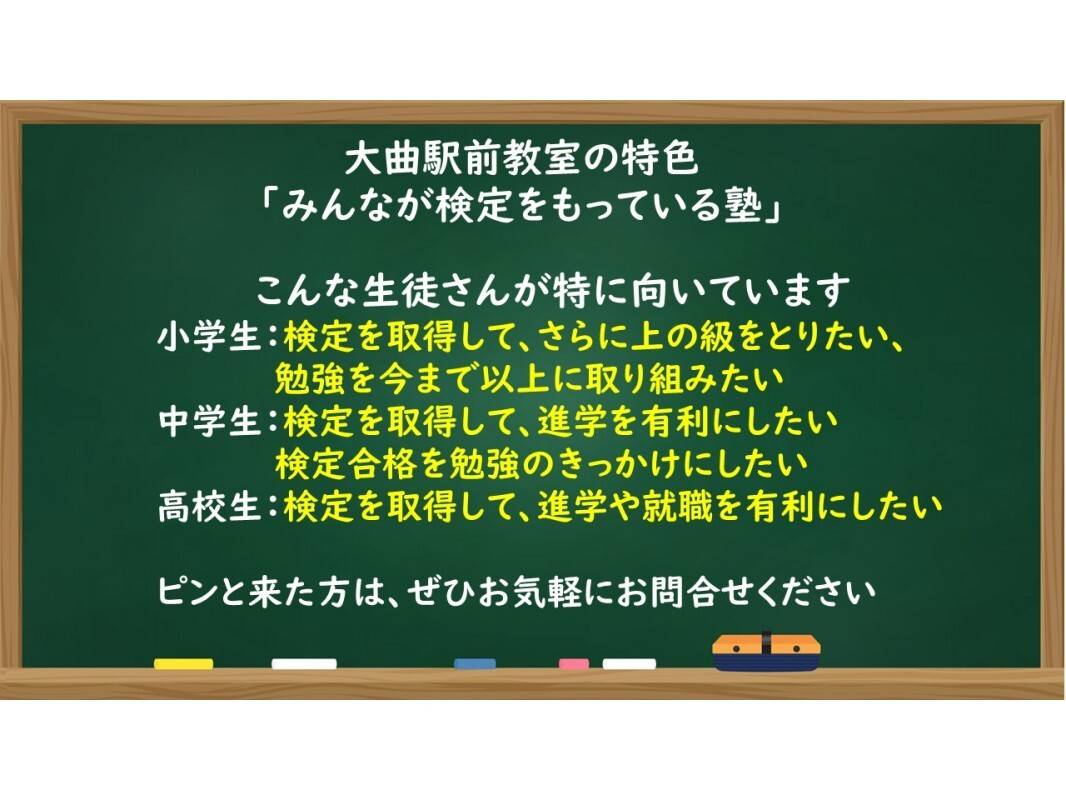 大曲駅前教室の特色
「みんなが検定をもっている塾」

こんな生徒さんが特に向いています
小学生：検定を取得して、さらに上の級をとりたい、
勉強を今まで以上に取り組みたい
中学生：検定を取得して、進学を有利にしたい
検定合格を勉強のきっかけにしたい
高校生：検定を取得して、進学や就職を有利にしたい

ピンと来た方は、ぜひお気軽にお問合せください